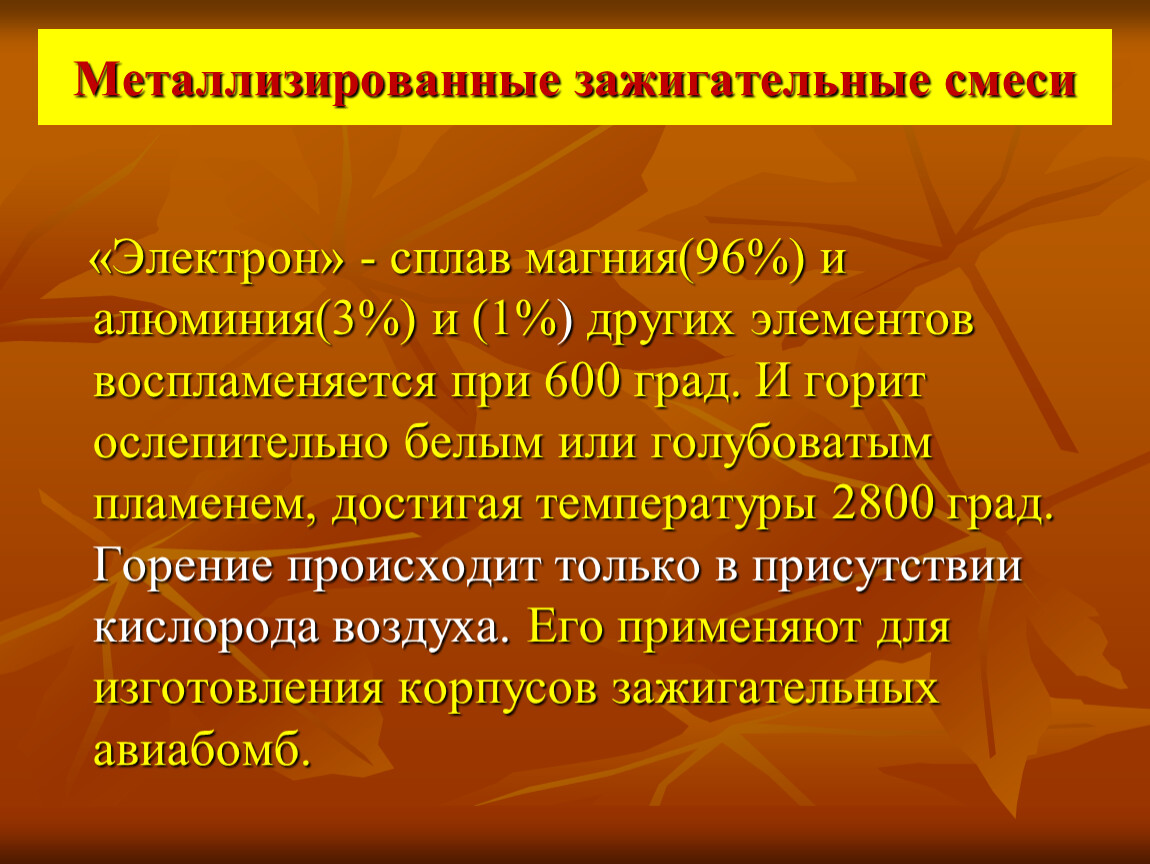 Металлизированные зажигательные смеси

«Электрон» - сплав магния(96%) и алюминия(3%) и (1%) других элементов воспламеняется при 600 град. И горит ослепительно белым или голубоватым пламенем, достигая температуры 2800 град. Горение происходит только в присутствии кислорода воздуха. Его применяют для изготовления корпусов зажигательных авиабомб.